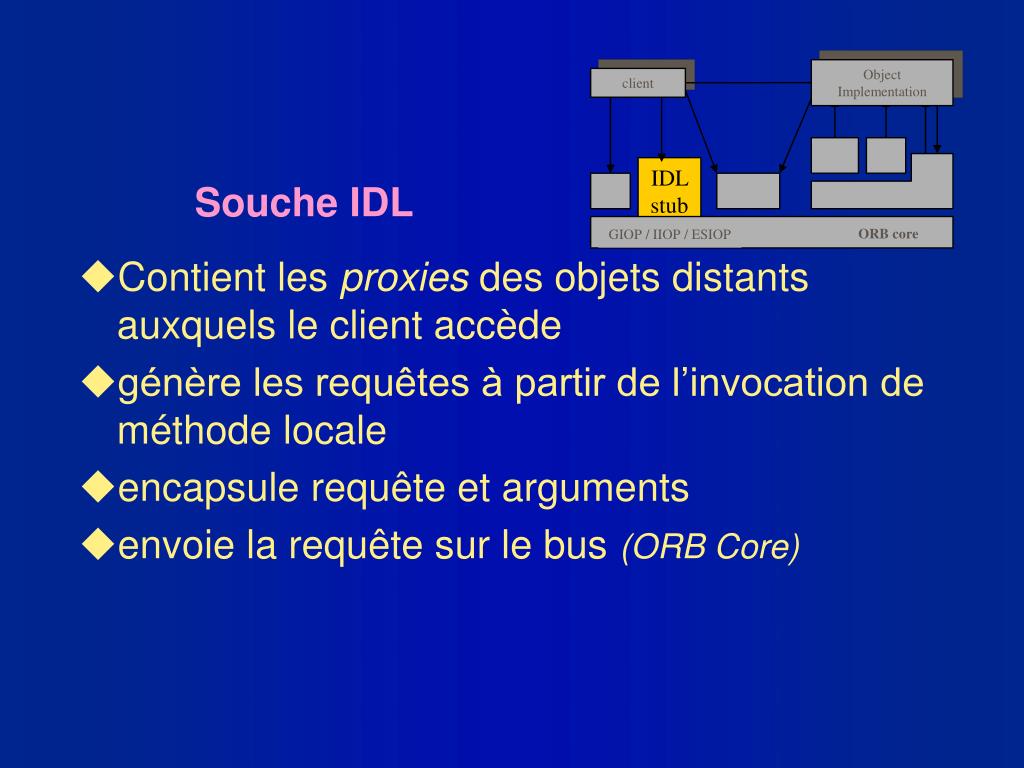 client

Object Implementation

IDL stub

GIOP / IIOP / ESIOP

ORB core

Souche IDL

◆Contient les *proxies* des objets distants auxquels le client accède

◆génère les requêtes à partir de l'invocation de méthode locale

◆encapsule requête et arguments

◆envoie la requête sur le bus *(ORB Core)*